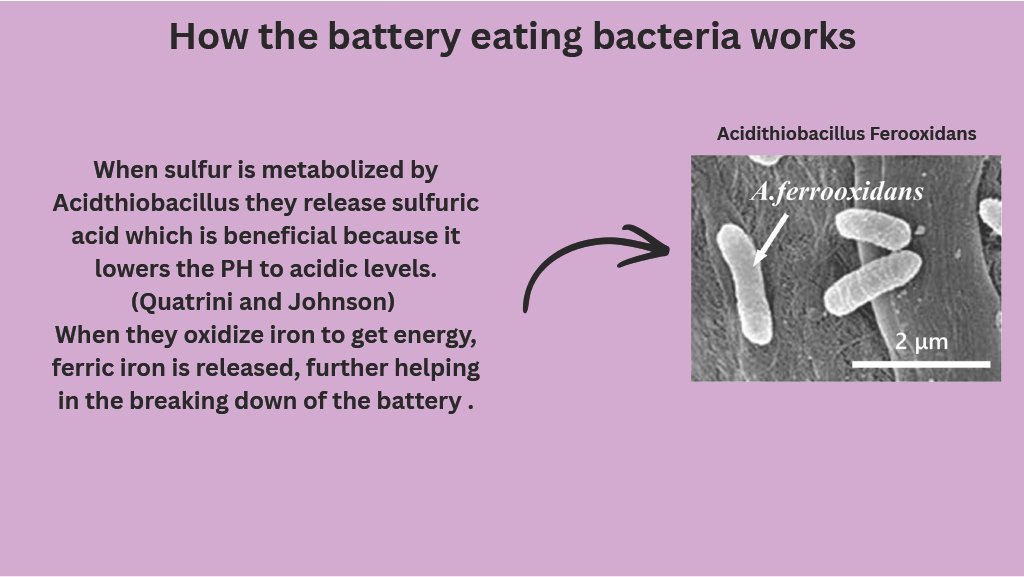 How the battery eating bacteria works

When sulfur is metabolized by Acidthiobacillus they release sulfuric acid which is beneficial because it lowers the PH to acidic levels. (Quatrini and Johnson)
When they oxidize iron to get energy, ferric iron is released, further helping in the breaking down of the battery .

Acidithiobacillus Ferooxidans

A.ferrooxidans

2 μm